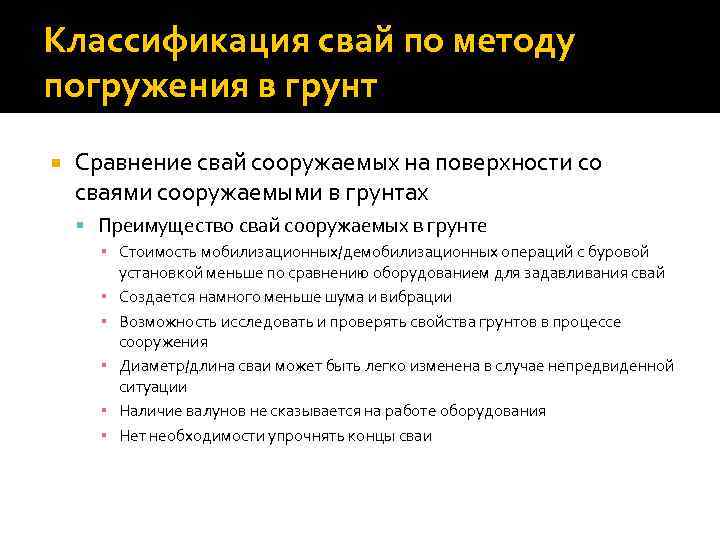 Классификация свай по методу погружения в грунт

Сравнение свай сооружаемых на поверхности со сваями сооружаемыми в грунтах

Преимущество свай сооружаемых в грунте

Стоимость мобилизационных/демобилизационных операций с буровой установкой меньше по сравнению оборудованием для задавливания свай

Создается намного меньше шума и вибрации

Возможность исследовать и проверять свойства грунтов в процессе сооружения

Диаметр/длина сваи может быть легко изменена в случае непредвиденной ситуации

Наличие валунов не сказывается на работе оборудования

Нет необходимости упрочнять концы сваи